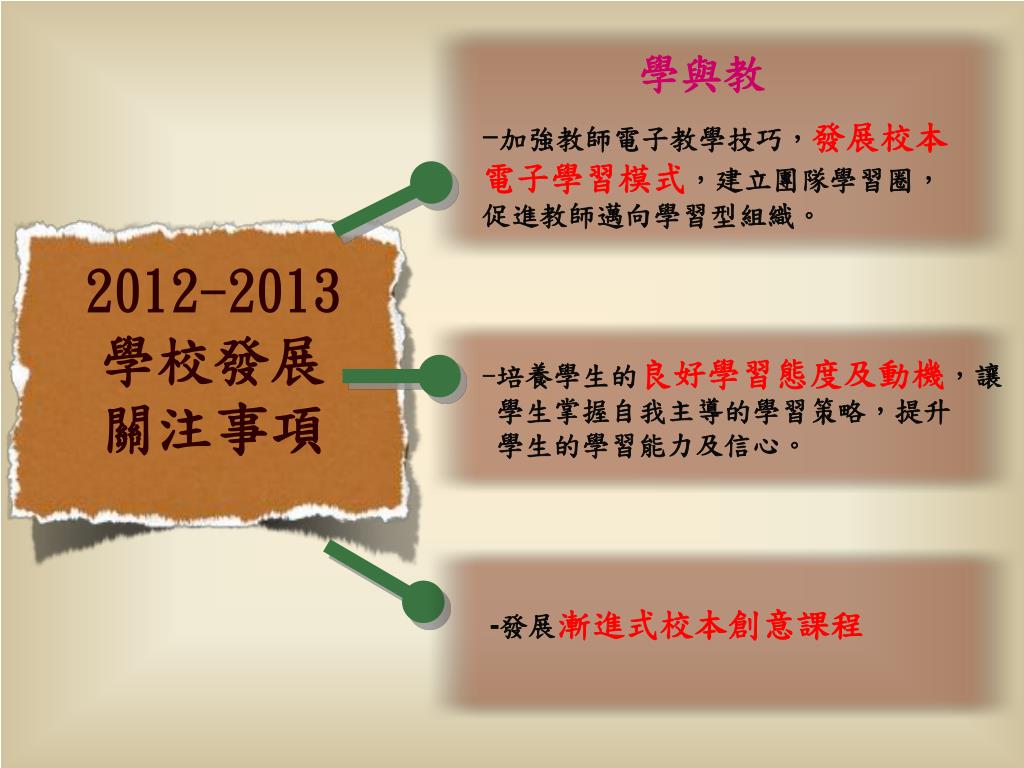 2012-2013
學校發展
關注事項

學與教

-加強教師電子教學技巧，發展校本電子學習模式，建立團隊學習圈，促進教師邁向學習型組織。

-培養學生的良好學習態度及動機，讓學生掌握自我主導的學習策略，提升學生的學習能力及信心。

-發展漸進式校本創意課程